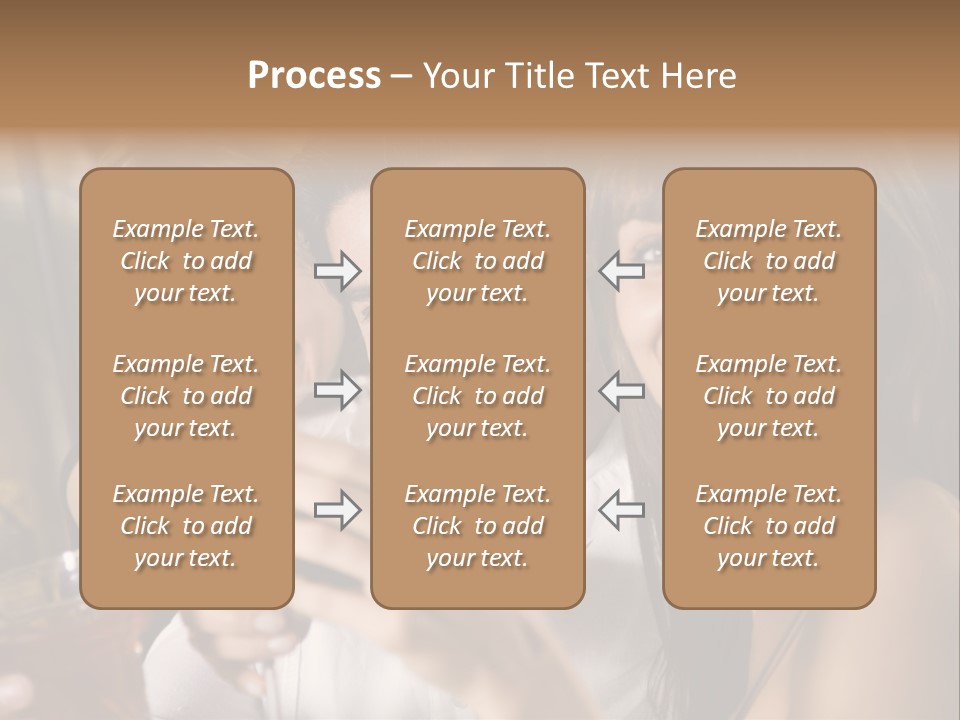 Process – Your Title Text Here

Example Text. Click to add your text.

Example Text. Click to add your text.

Example Text. Click to add your text.

Example Text. Click to add your text.

Example Text. Click to add your text.

Example Text. Click to add your text.

Example Text. Click to add your text.

Example Text. Click to add your text.

Example Text. Click to add your text.